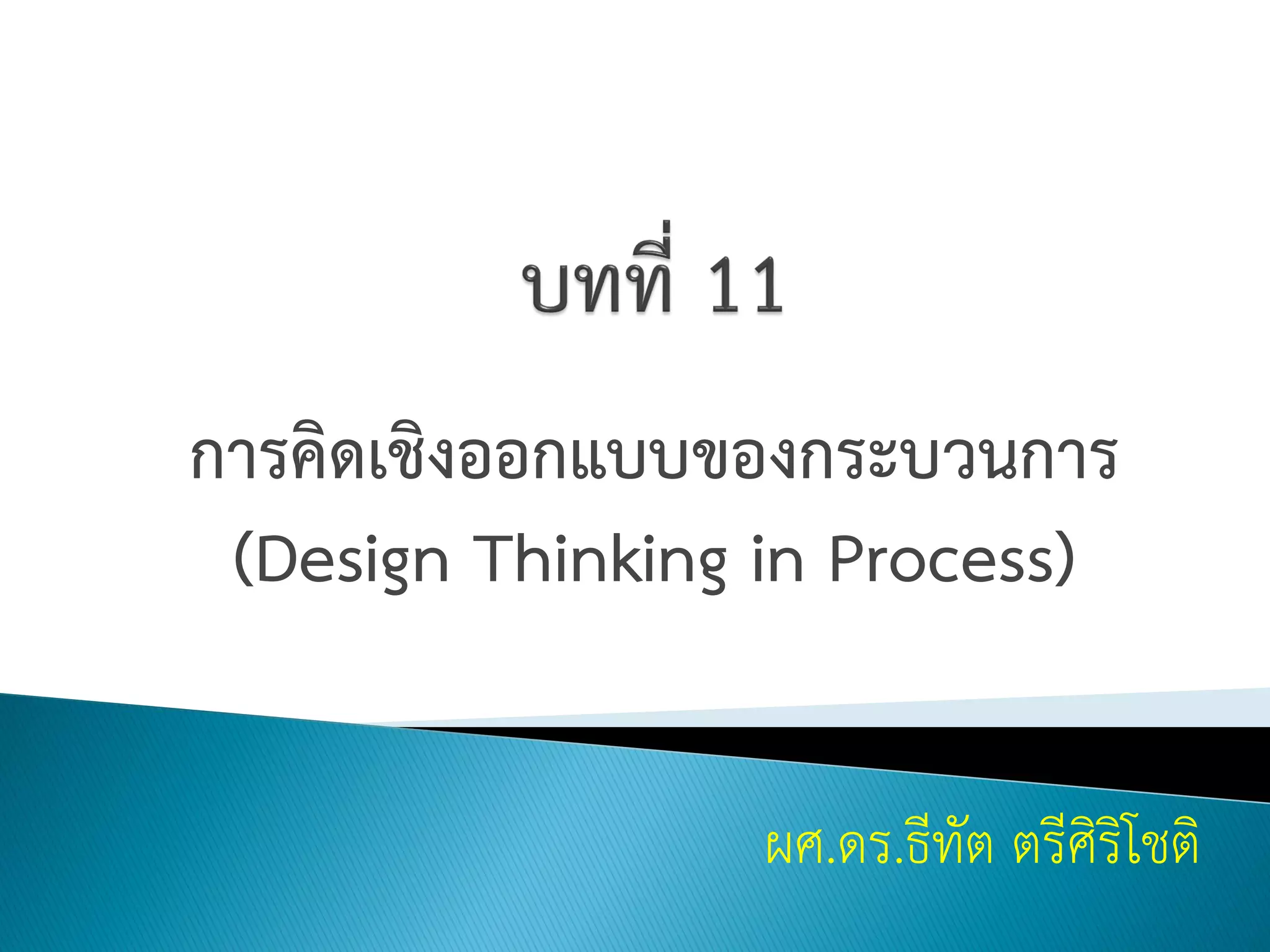 บทที่ 11

การคิดเชิงออกแบบของกระบวนการ
(Design Thinking in Process)

ผศ.ดร.ธีทัต ตรีศิริโชติ